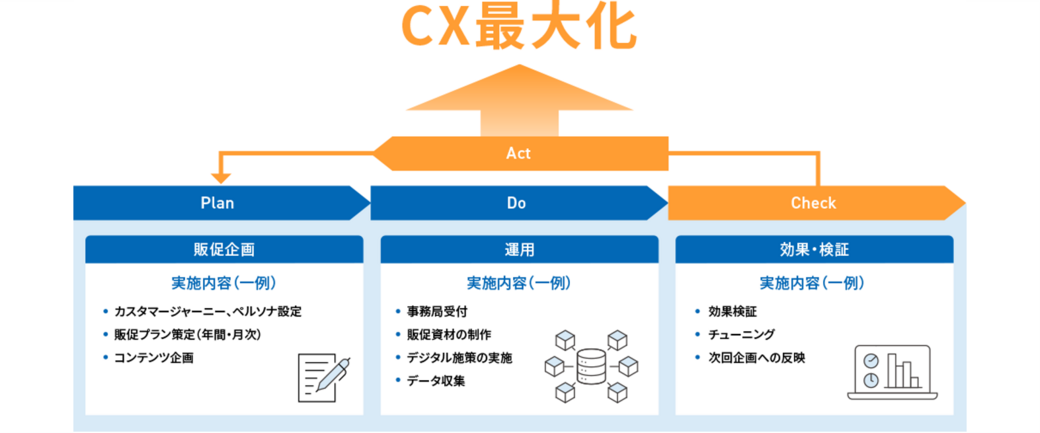 CX最大化

Act

Plan

Do

Check

販促企画

実施内容（一例）

• カスタマージャーニー、ペルソナ設定
• 販促プラン策定（年間・月次）
• コンテンツ企画

運用

実施内容（一例）

• 事務局受付
• 販促資材の制作
• デジタル施策の実施
• データ収集

効果・検証

実施内容（一例）

• 効果検証
• チューニング
• 次回企画への反映